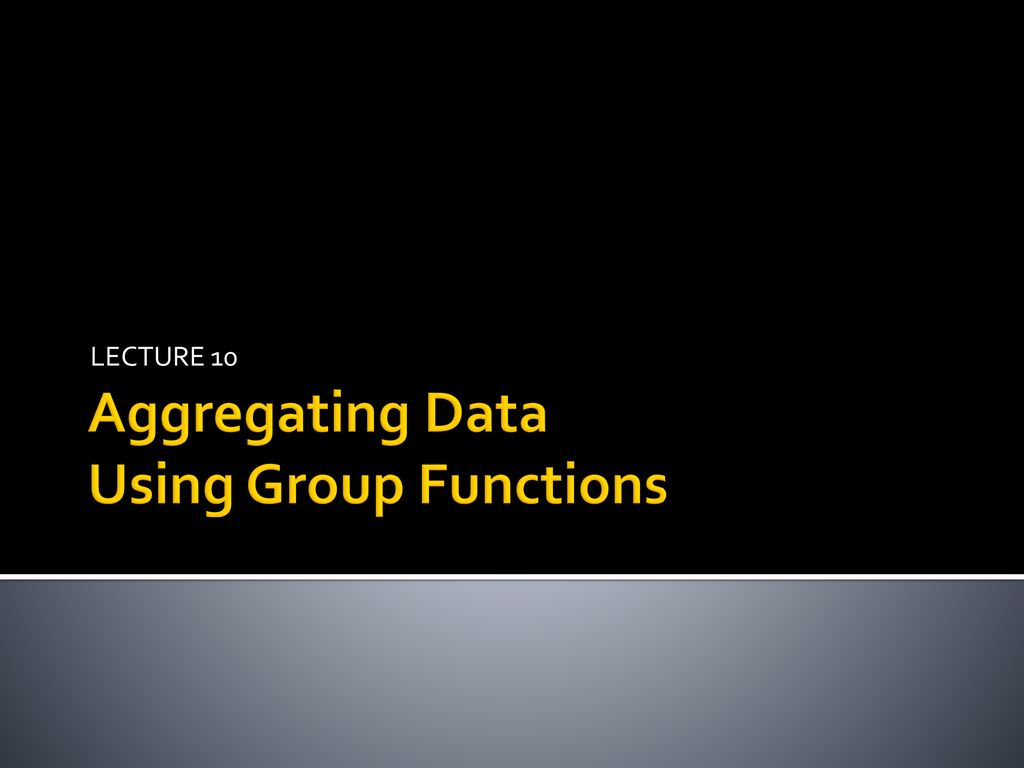 LECTURE 10

Aggregating Data
Using Group Functions